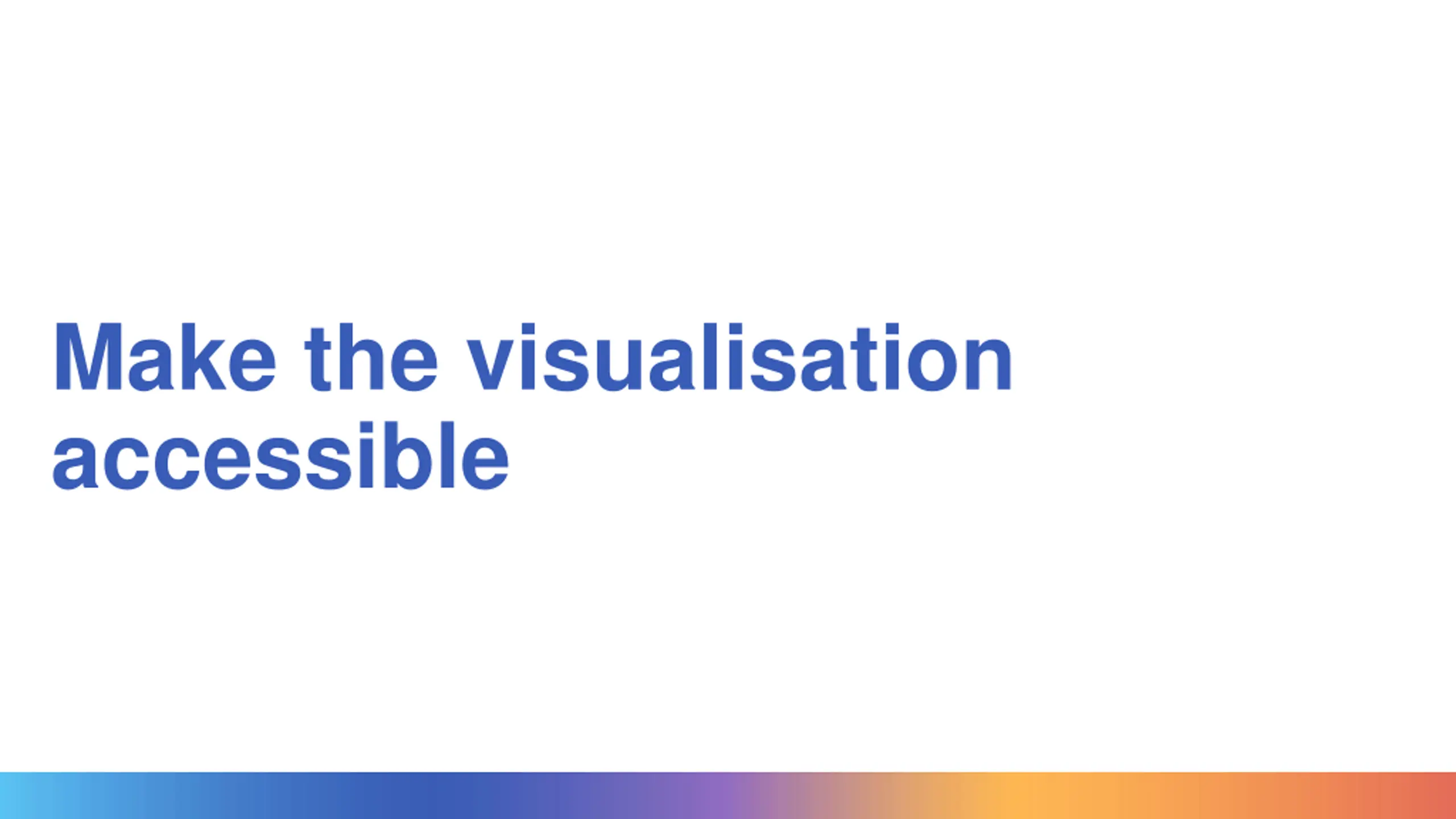 Make the visualisation accessible